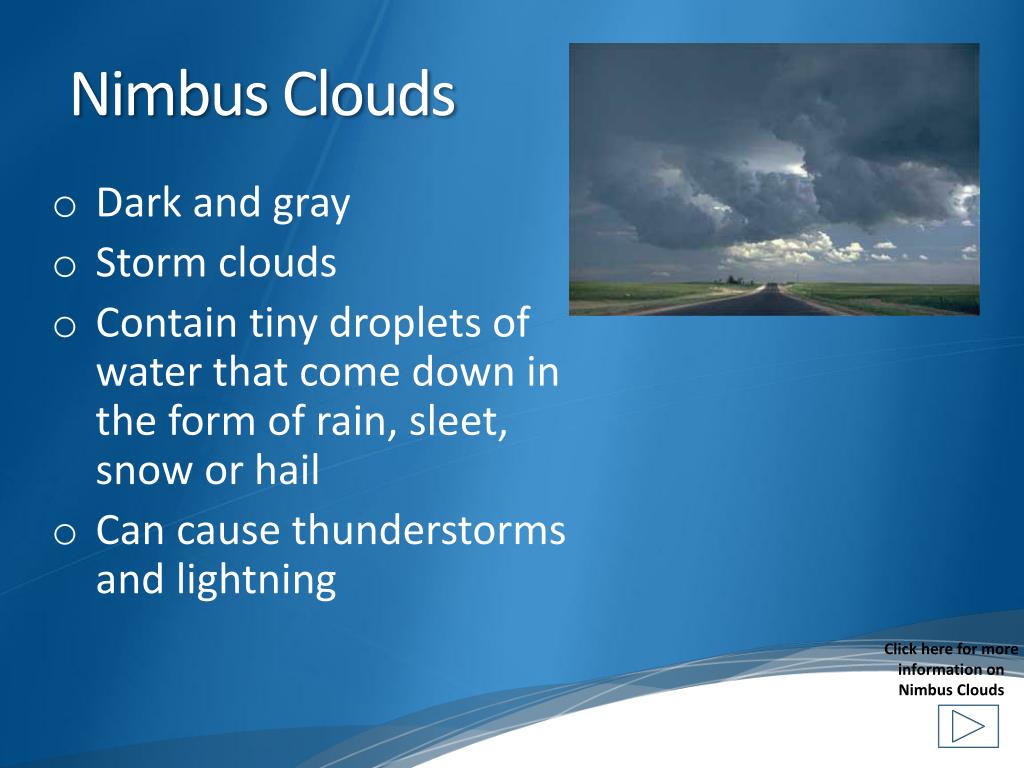 Nimbus Clouds

o Dark and gray
o Storm clouds
o Contain tiny droplets of water that come down in the form of rain, sleet, snow or hail
o Can cause thunderstorms and lightning

Click here for more information on Nimbus Clouds